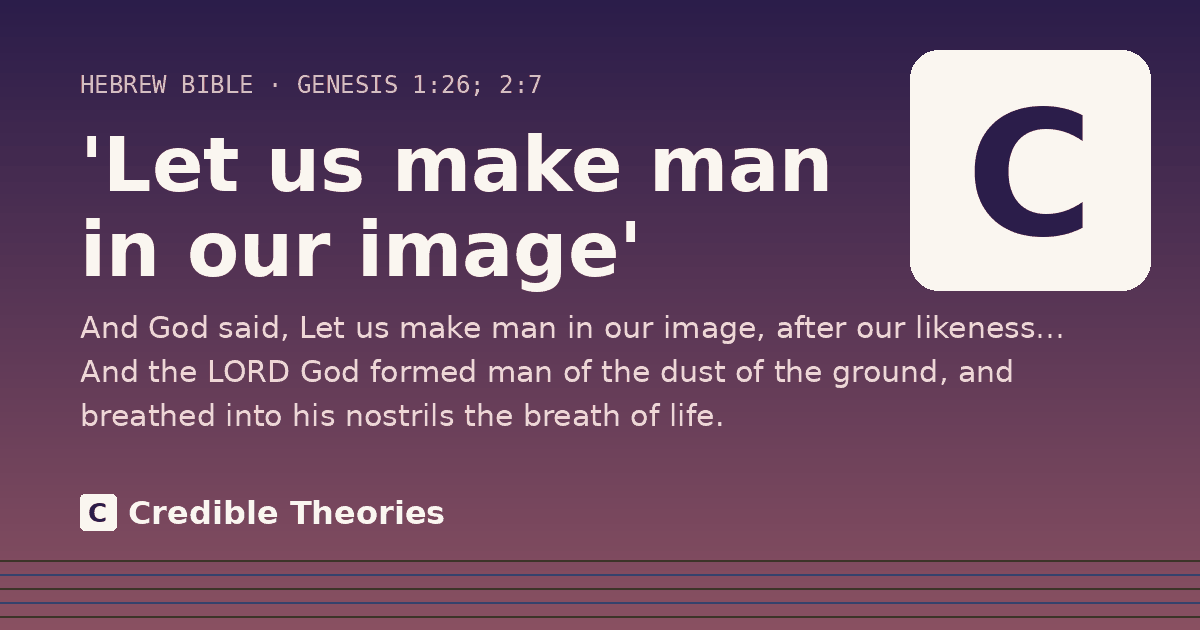 HEBREW BIBLE · GENESIS 1:26; 2:7

'Let us make man in our image'

C

And God said, Let us make man in our image, after our likeness… And the LORD God formed man of the dust of the ground, and breathed into his nostrils the breath of life.

C Credible Theories